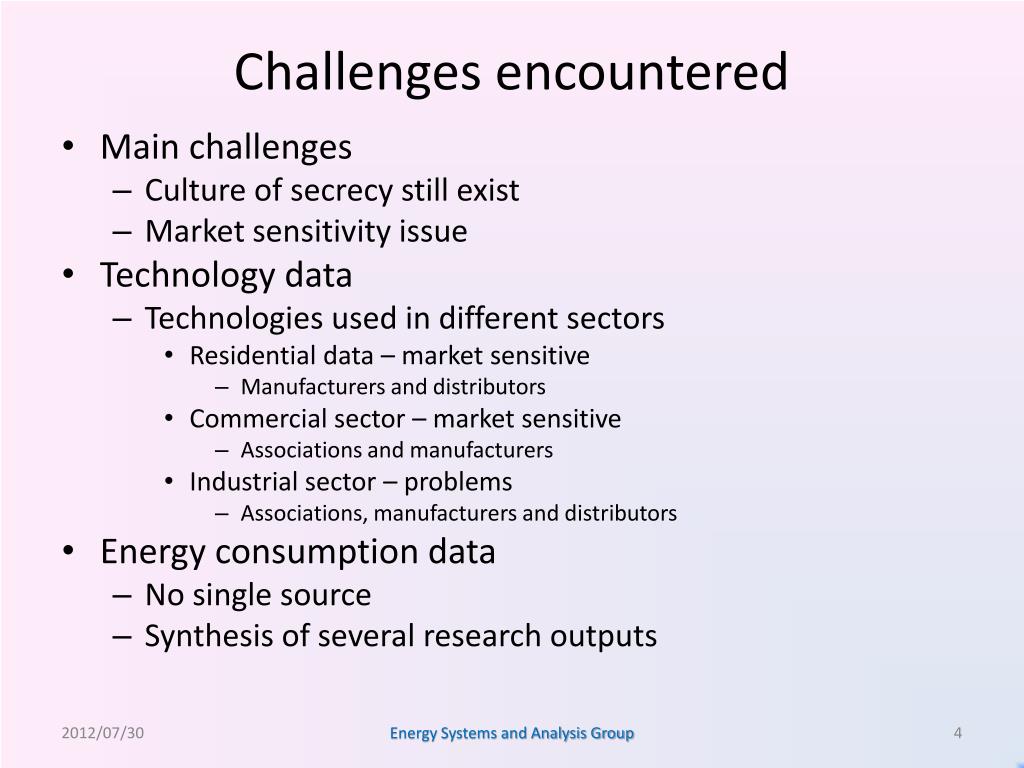 Challenges encountered

• Main challenges
  – Culture of secrecy still exist
  – Market sensitivity issue
• Technology data
  – Technologies used in different sectors
    • Residential data – market sensitive
      – Manufacturers and distributors
    • Commercial sector – market sensitive
      – Associations and manufacturers
    • Industrial sector – problems
      – Associations, manufacturers and distributors
• Energy consumption data
  – No single source
  – Synthesis of several research outputs

2012/07/30
Energy Systems and Analysis Group
4